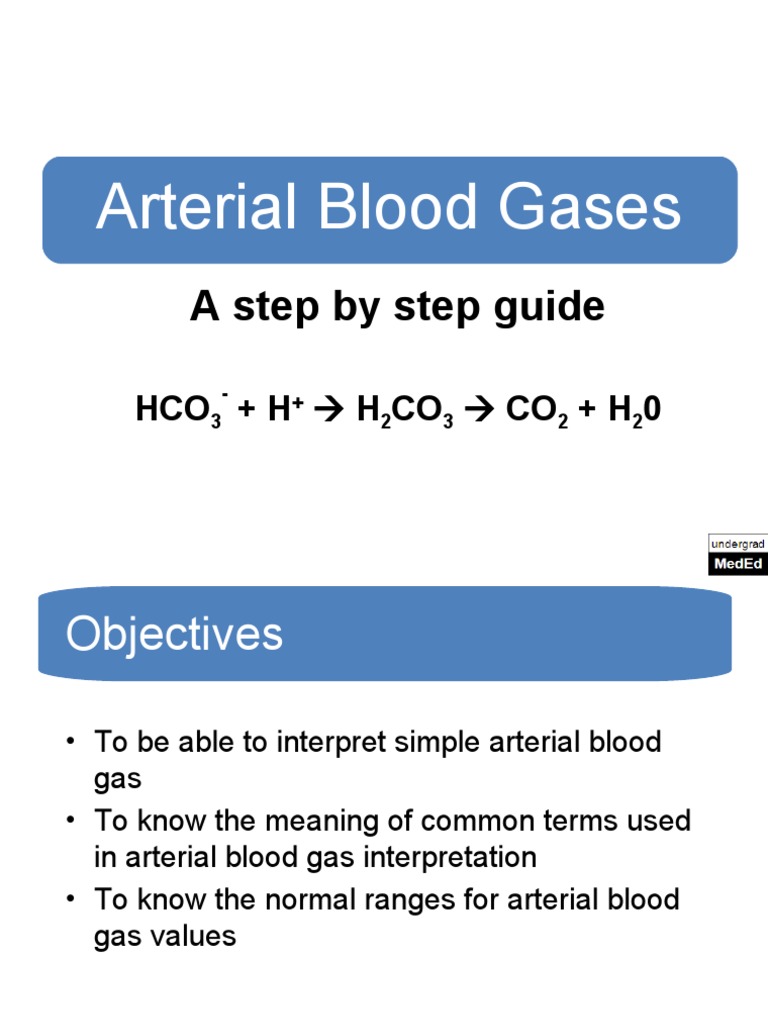 Arterial Blood Gases

A step by step guide

$HCO_3^- + H^+ \rightarrow H_2CO_3 \rightarrow CO_2 + H_20$

undergrad
MedEd

Objectives

• To be able to interpret simple arterial blood gas
• To know the meaning of common terms used in arterial blood gas interpretation
• To know the normal ranges for arterial blood gas values